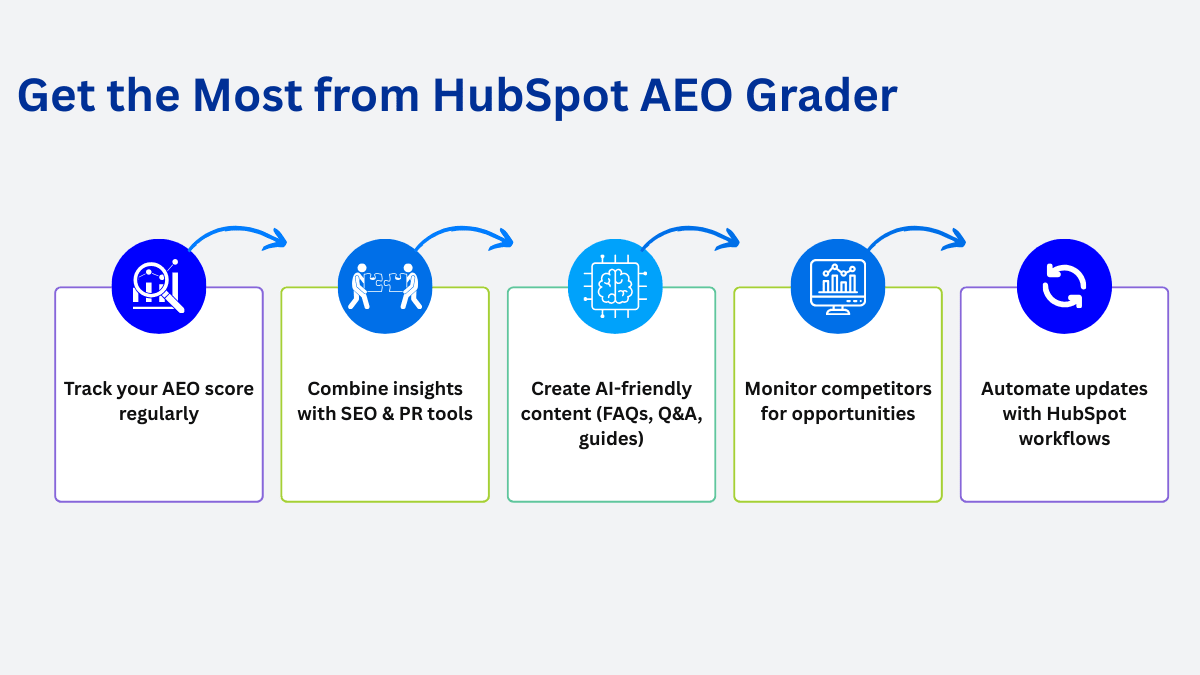 Get the Most from HubSpot AEO Grader

Track your AEO score regularly

Combine insights with SEO & PR tools

Create AI-friendly content (FAQs, Q&A, guides)

Monitor competitors for opportunities

Automate updates with HubSpot workflows